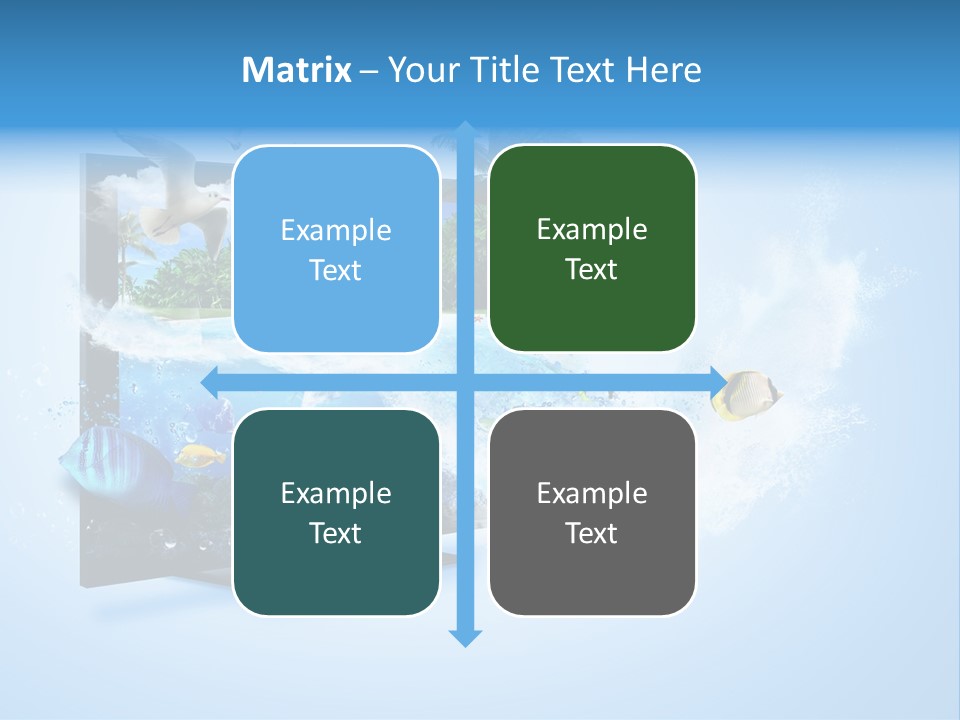 Matrix – Your Title Text Here

Example Text

Example Text

Example Text

Example Text